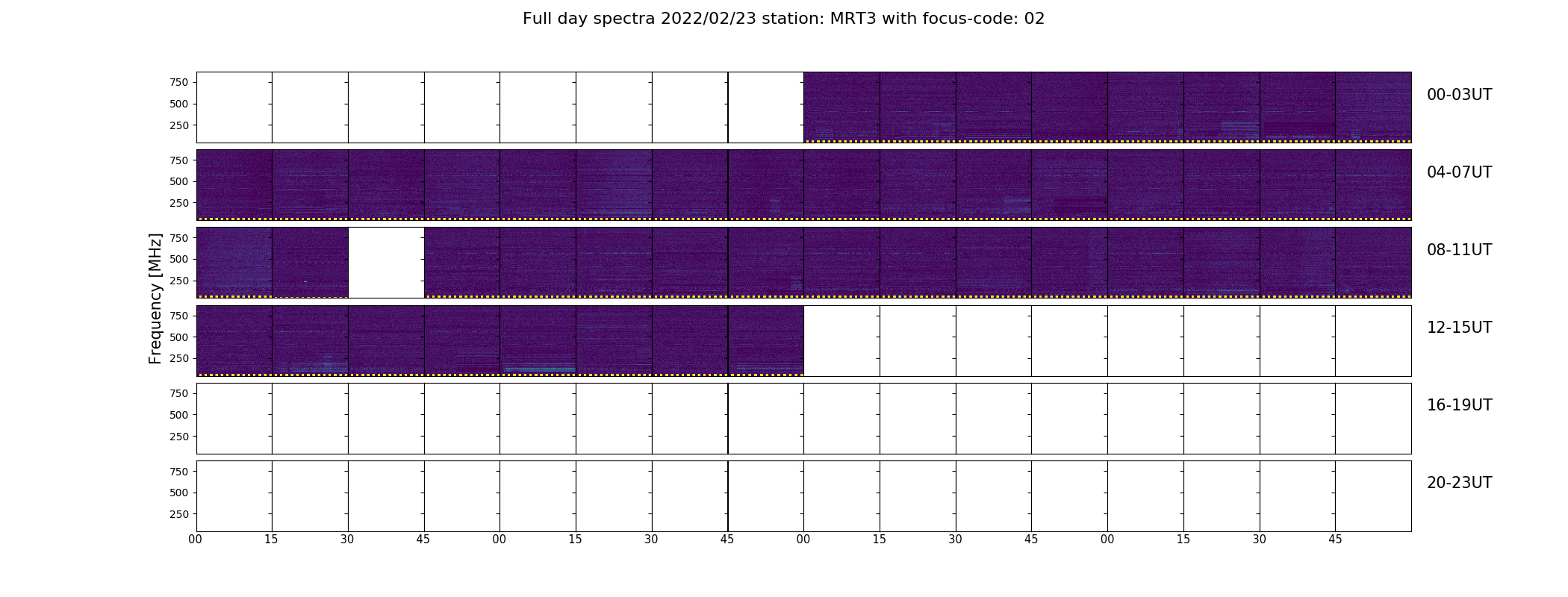 Full day spectra 2022/02/23 station: MRT3 with focus-code: 02

Frequency [MHz]

750
500
250
00-03UT

750
500
250
04-07UT

750
500
250
08-11UT

750
500
250
12-15UT

750
500
250
16-19UT

750
500
250
20-23UT

00 15 30 45 00 15 30 45 00 15 30 45 00 15 30 45